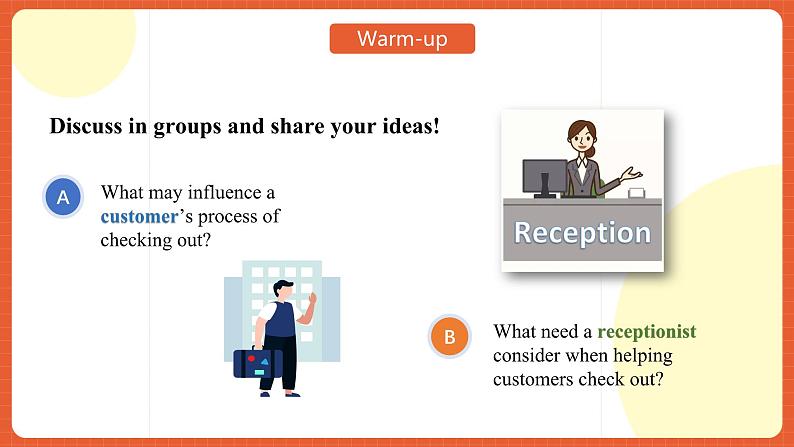 Warm-up

Discuss in groups and share your ideas!

A

What may influence a customer's process of checking out?

Reception

B

What need a receptionist consider when helping customers check out?